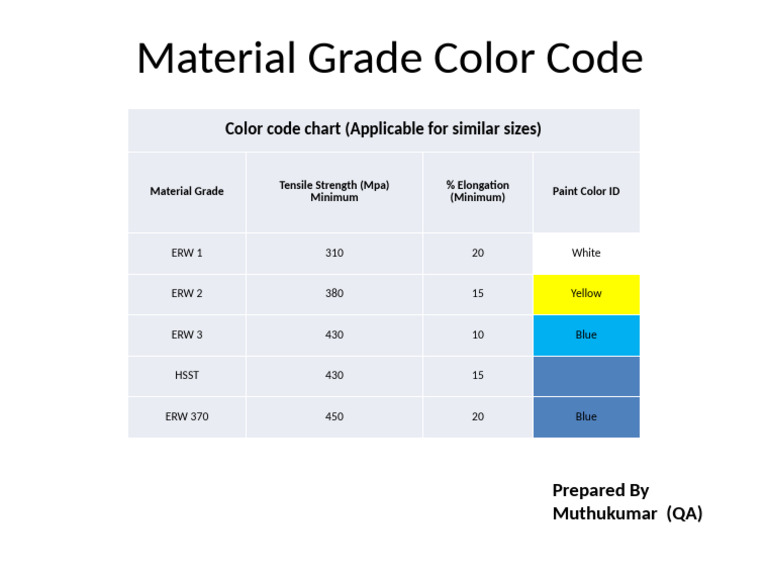 Material Grade Color Code

Color code chart (Applicable for similar sizes)

| Material Grade | Tensile Strength (Mpa) Minimum | % Elongation (Minimum) | Paint Color ID |
|---|---|---|---|
| ERW 1 | 310 | 20 | White |
| ERW 2 | 380 | 15 | Yellow |
| ERW 3 | 430 | 10 | Blue |
| HSST | 430 | 15 | |
| ERW 370 | 450 | 20 | Blue |

Prepared By
Muthukumar (QA)